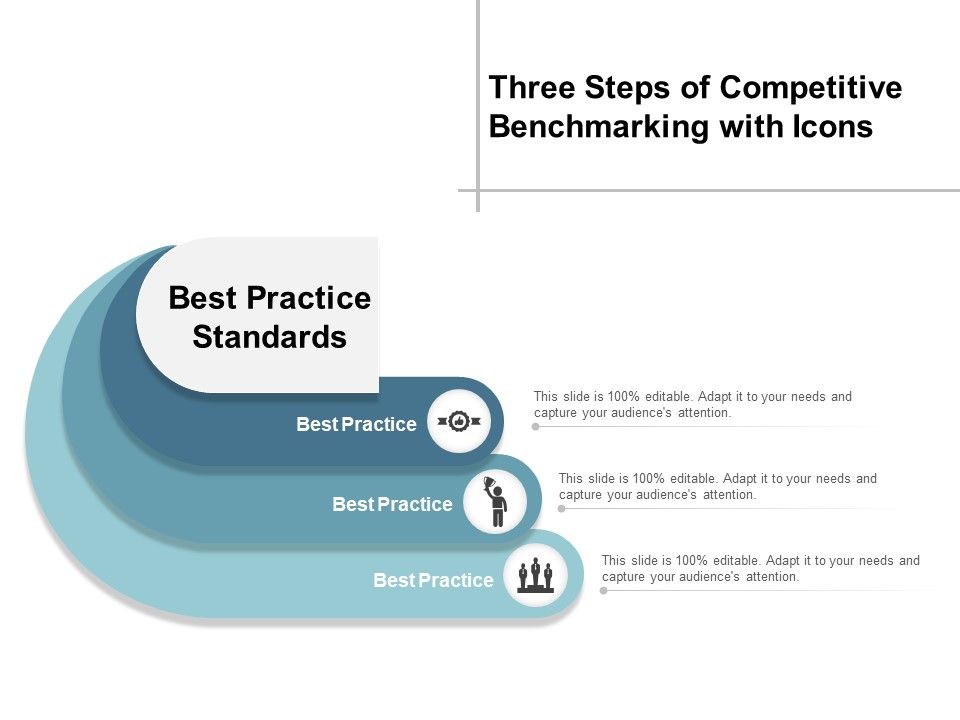 Three Steps of Competitive Benchmarking with Icons

Best Practice Standards

Best Practice

This slide is 100% editable. Adapt it to your needs and capture your audience's attention.

Best Practice

This slide is 100% editable. Adapt it to your needs and capture your audience's attention.

Best Practice

This slide is 100% editable. Adapt it to your needs and capture your audience's attention.